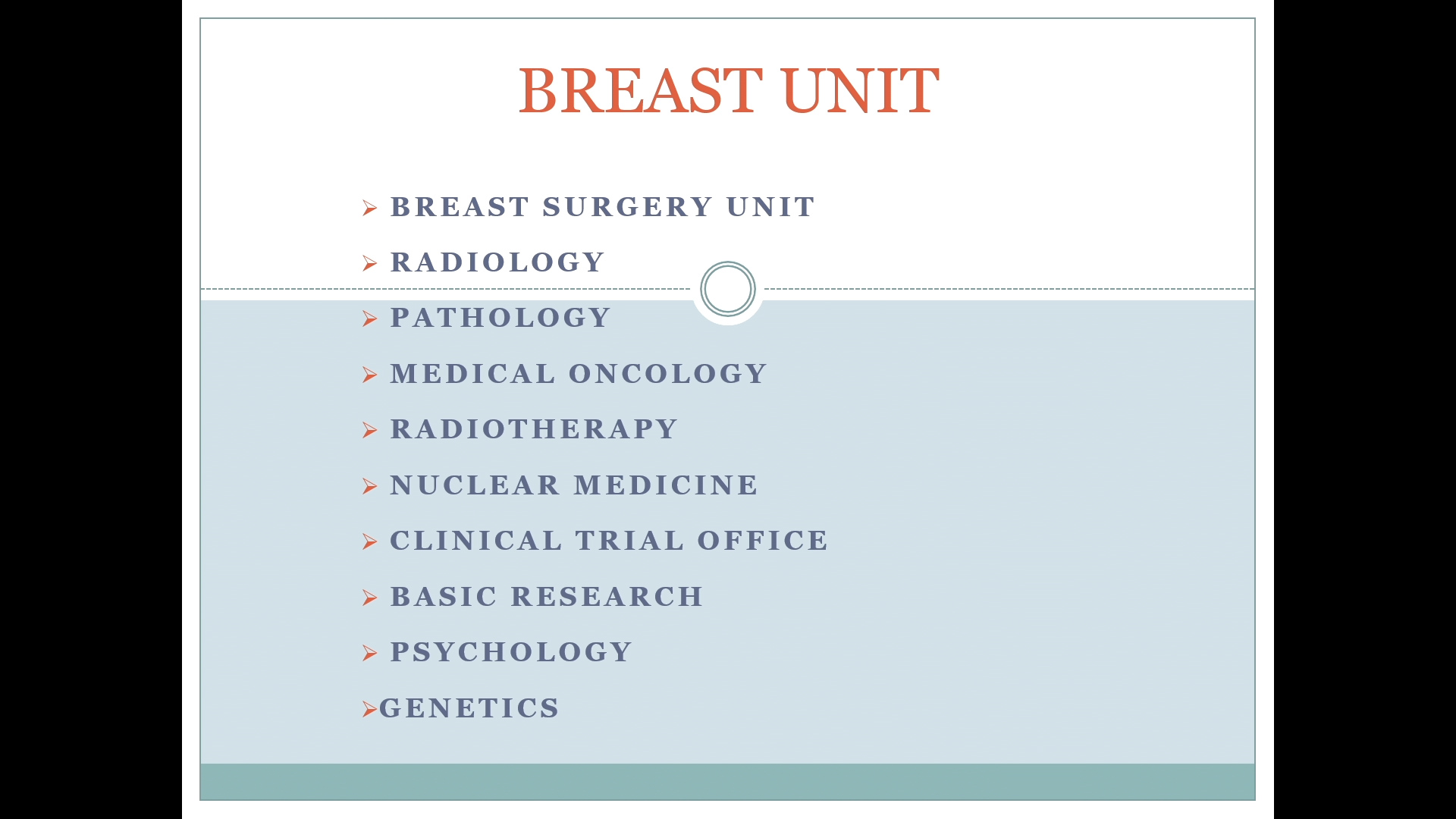 BREAST UNIT

➢ BREAST SURGERY UNIT
➢ RADIOLOGY
➢ PATHOLOGY
➢ MEDICAL ONCOLOGY
➢ RADIOTHERAPY
➢ NUCLEAR MEDICINE
➢ CLINICAL TRIAL OFFICE
➢ BASIC RESEARCH
➢ PSYCHOLOGY
➢GENETICS